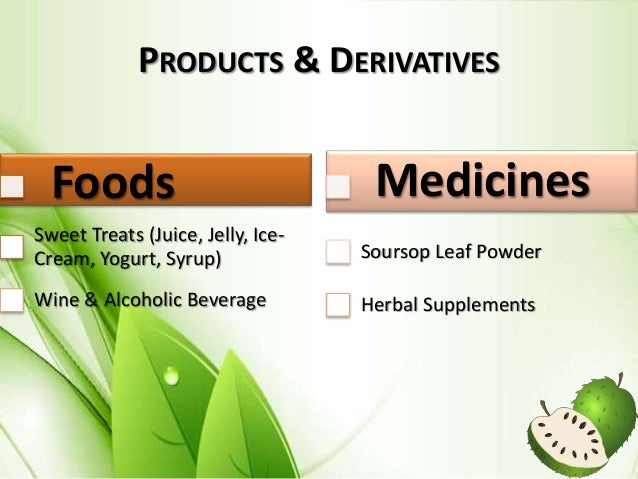 PRODUCTS & DERIVATIVES

Foods

Sweet Treats (Juice, Jelly, Ice-Cream, Yogurt, Syrup)

Wine & Alcoholic Beverage

Medicines

Soursop Leaf Powder

Herbal Supplements